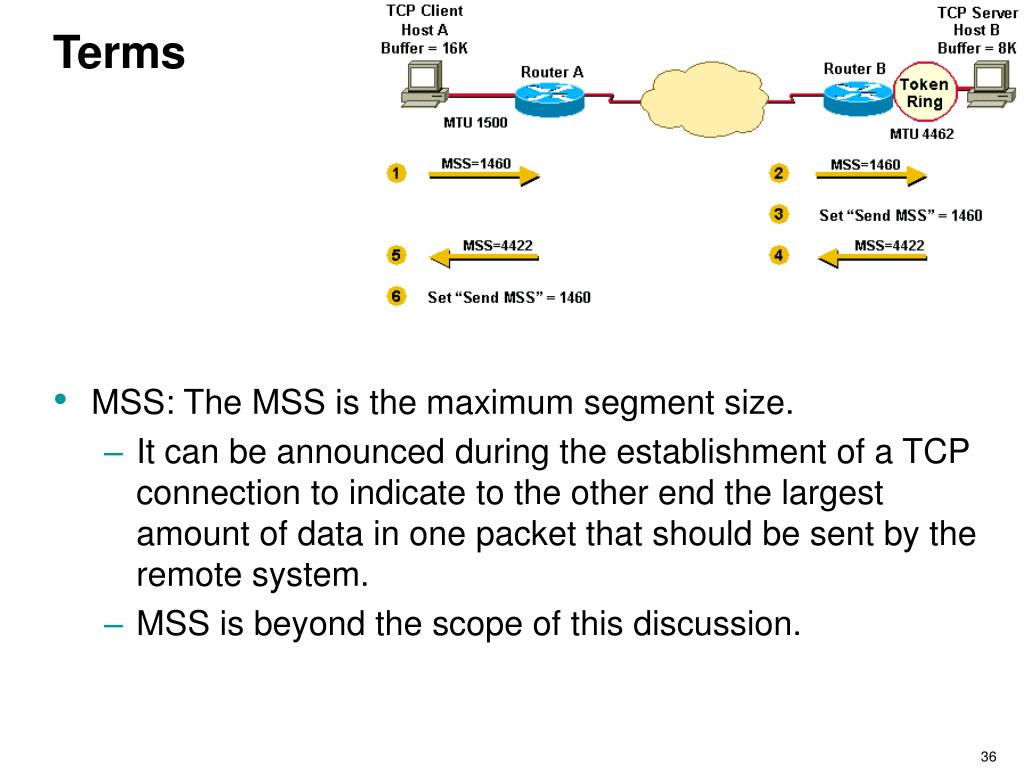 Terms

TCP Client
Host A
Buffer = 16K

TCP Server
Host B
Buffer = 8K

Router A

Router B

Token Ring

MTU 1500

MTU 4462

1 MSS=1460

2 MSS=1460

3 Set “Send MSS” = 1460

5 MSS=4422

4 MSS=4422

6 Set “Send MSS” = 1460

• MSS: The MSS is the maximum segment size.
– It can be announced during the establishment of a TCP connection to indicate to the other end the largest amount of data in one packet that should be sent by the remote system.
– MSS is beyond the scope of this discussion.

36